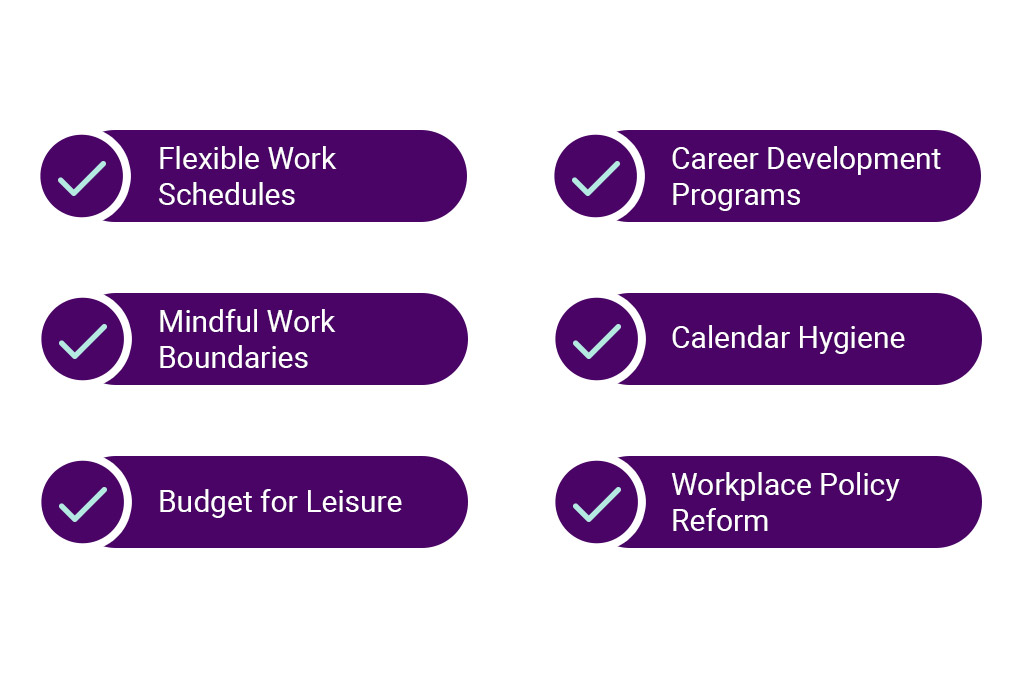 Flexible Work Schedules

Mindful Work Boundaries

Budget for Leisure

Career Development Programs

Calendar Hygiene

Workplace Policy Reform